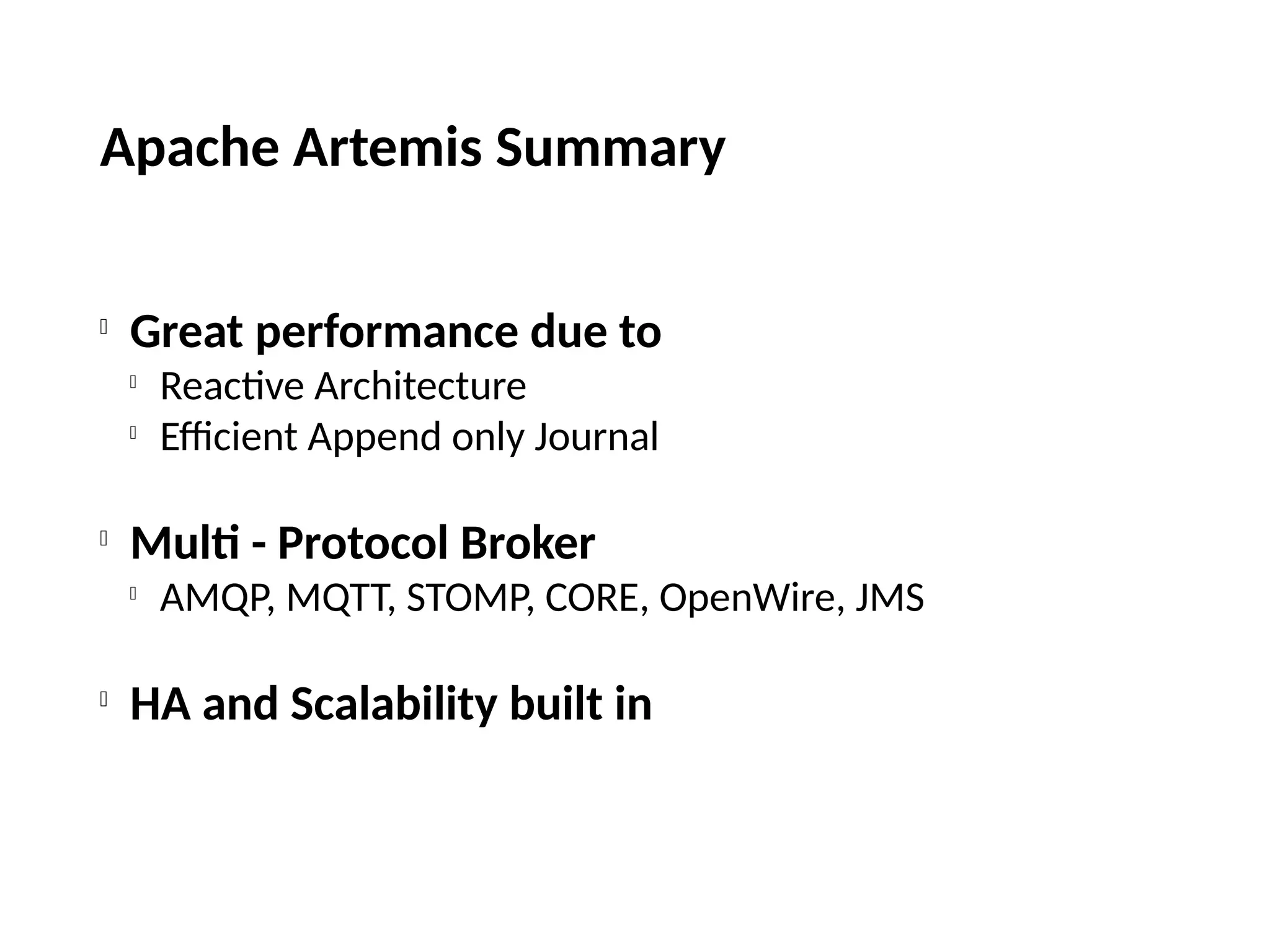 Apache Artemis Summary

Great performance due to
Reactive Architecture
Efficient Append only Journal

Multi - Protocol Broker
AMQP, MQTT, STOMP, CORE, OpenWire, JMS

HA and Scalability built in